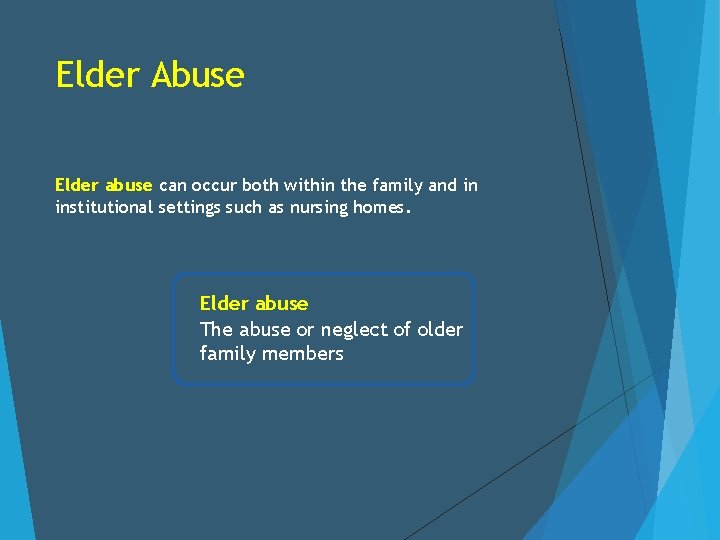 Elder Abuse

Elder abuse can occur both within the family and in institutional settings such as nursing homes.

Elder abuse
The abuse or neglect of older family members